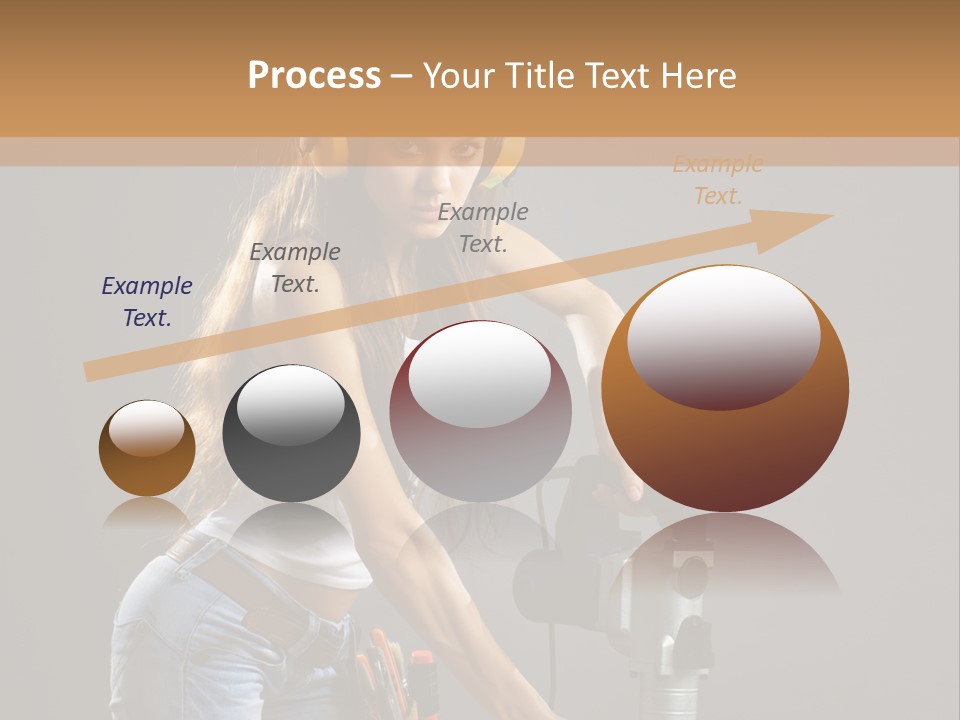 Process – Your Title Text Here

Example Text.

Example Text.

Example Text.

Example Text.